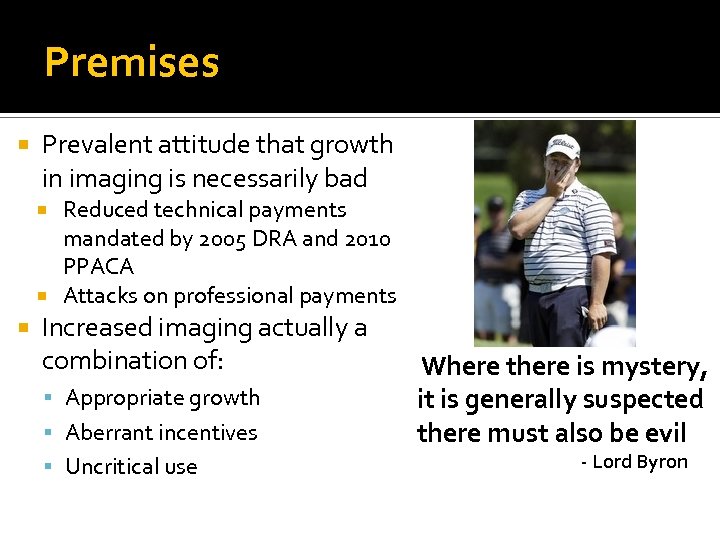 Premises

Prevalent attitude that growth in imaging is necessarily bad
Reduced technical payments mandated by 2005 DRA and 2010 PPACA
Attacks on professional payments
Increased imaging actually a combination of:
Appropriate growth
Aberrant incentives
Uncritical use

Titleist

Where there is mystery, it is generally suspected there must also be evil
- Lord Byron